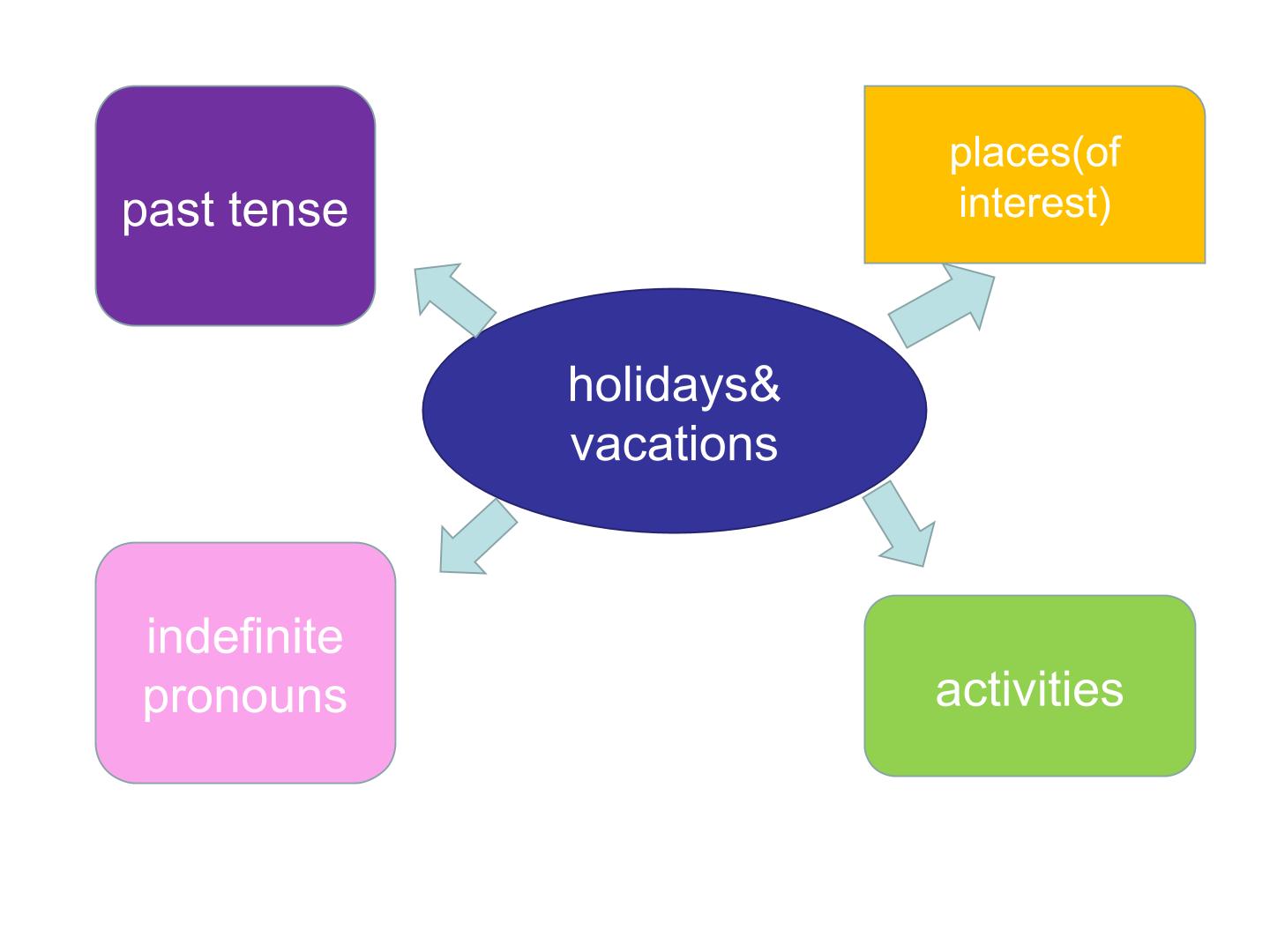 past tense

places(of interest)

holidays& vacations

indefinite pronouns

activities